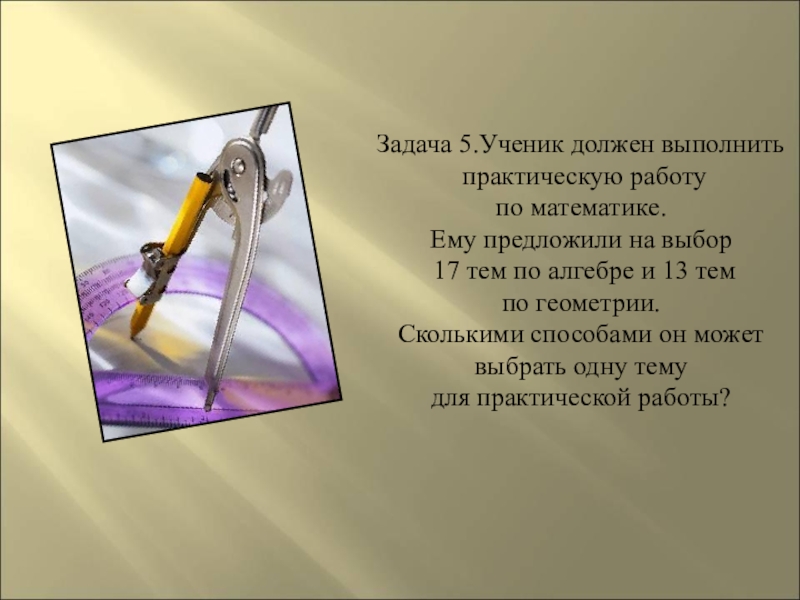 Задача 5.Ученик должен выполнить практическую работу по математике. Ему предложили на выбор 17 тем по алгебре и 13 тем по геометрии. Сколькими способами он может выбрать одну тему для практической работы?